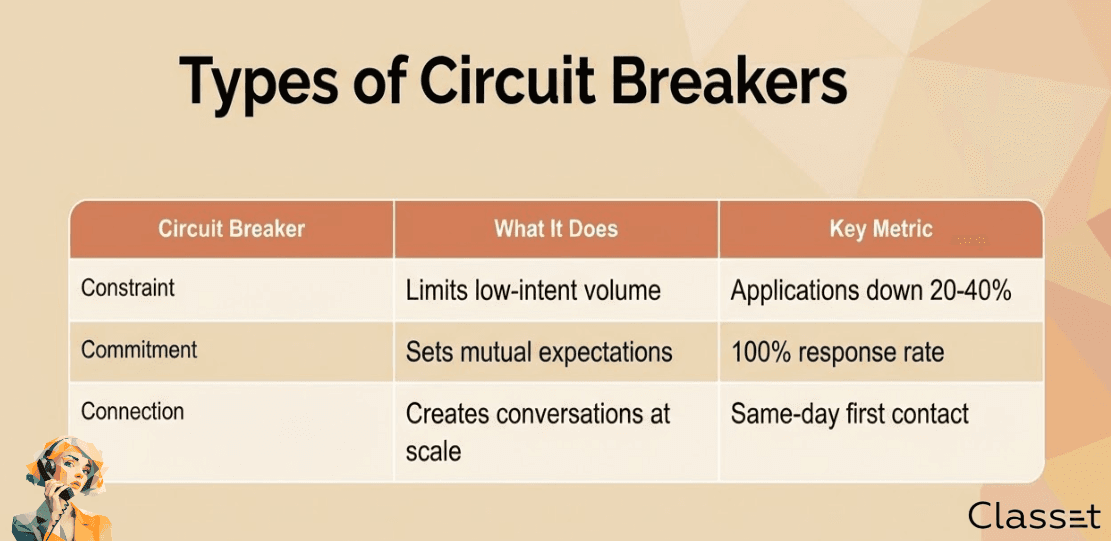 Types of Circuit Breakers

| Circuit Breaker | What It Does | Key Metric |
|---|---|---|
| Constraint | Limits low-intent volume | Applications down 20-40% |
| Commitment | Sets mutual expectations | 100% response rate |
| Connection | Creates conversations at scale | Same-day first contact |

Classet